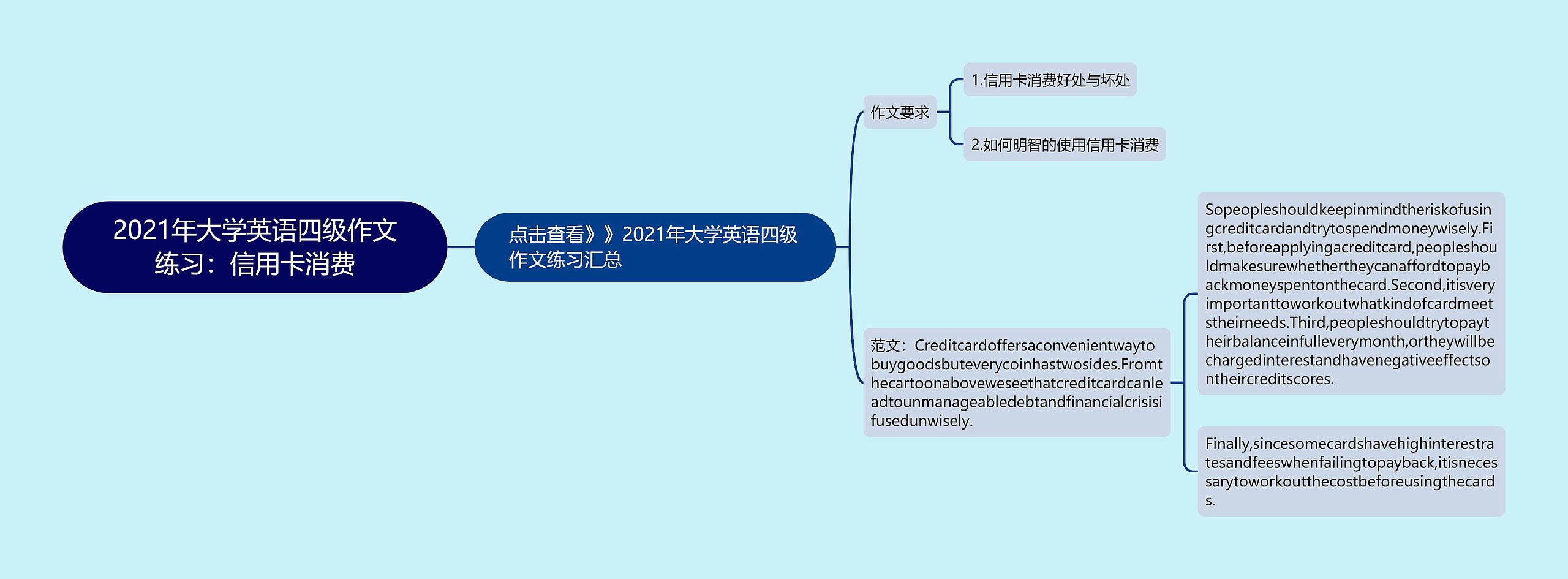 2021年大学英语四级作文练习：信用卡消费

点击查看》》2021年大学英语四级作文练习汇总

作文要求

1.信用卡消费好处与坏处

2.如何明智的使用信用卡消费

范文：Creditcardoffersaconvenientwaytobuygoodsbuteverycoinhastwosides.Fromthecartoonaboveweseethatcreditcardcanleadtounmanageabledebtandfinancialcrisisifusedunwisely.

Sopeopleshouldkeepinmindtheriskofusingcreditcardandtrytospendmoneywisely.First,beforeapplyingacreditcard,peopleshouldmakesurewhethertheycanaffordtopaybackmoneyspentonthecard.Second,itisveryimportanttoworkoutwhatkindofcardmeetstheirneeds.Third,peopleshouldtrytopaytheirbalanceinfulleverymonth,ortheywillbechargedinterestandhavenegativeeffectsontheircreditscores.

Finally,sincesomecardshavehighinterestratesandfeeswhenfailingtopayback,itisnecessarytoworkoutthecostbeforeusingthecards.